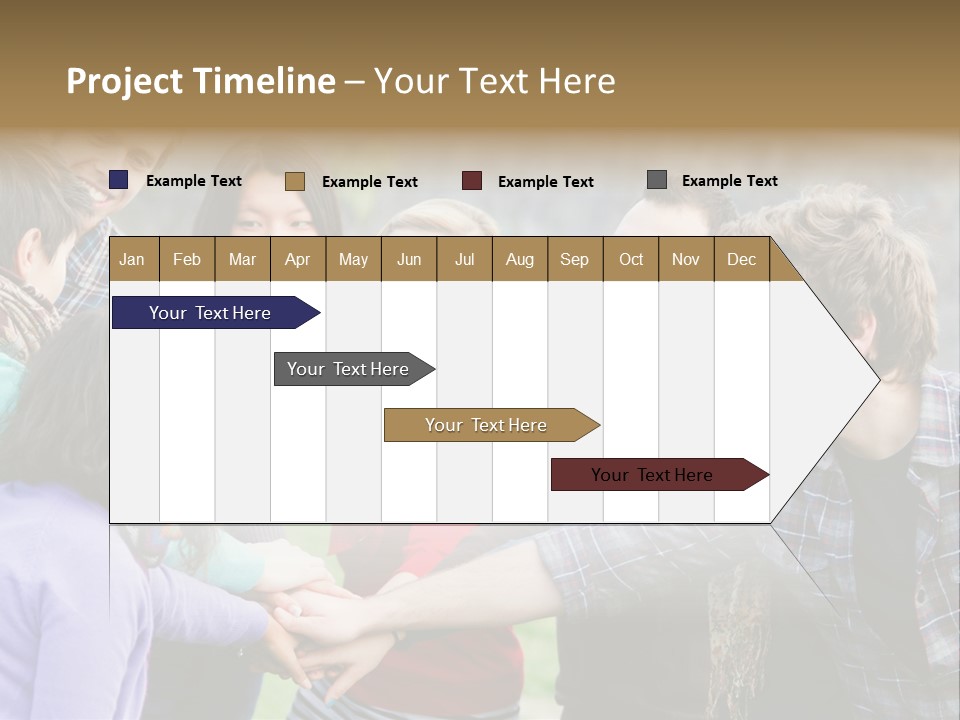 Project Timeline – Your Text Here

Example Text
Example Text
Example Text
Example Text

| Jan | Feb | Mar | Apr | May | Jun | Jul | Aug | Sep | Oct | Nov | Dec |
|---|---|---|---|---|---|---|---|---|---|---|---|

Your Text Here
Your Text Here
Your Text Here
Your Text Here